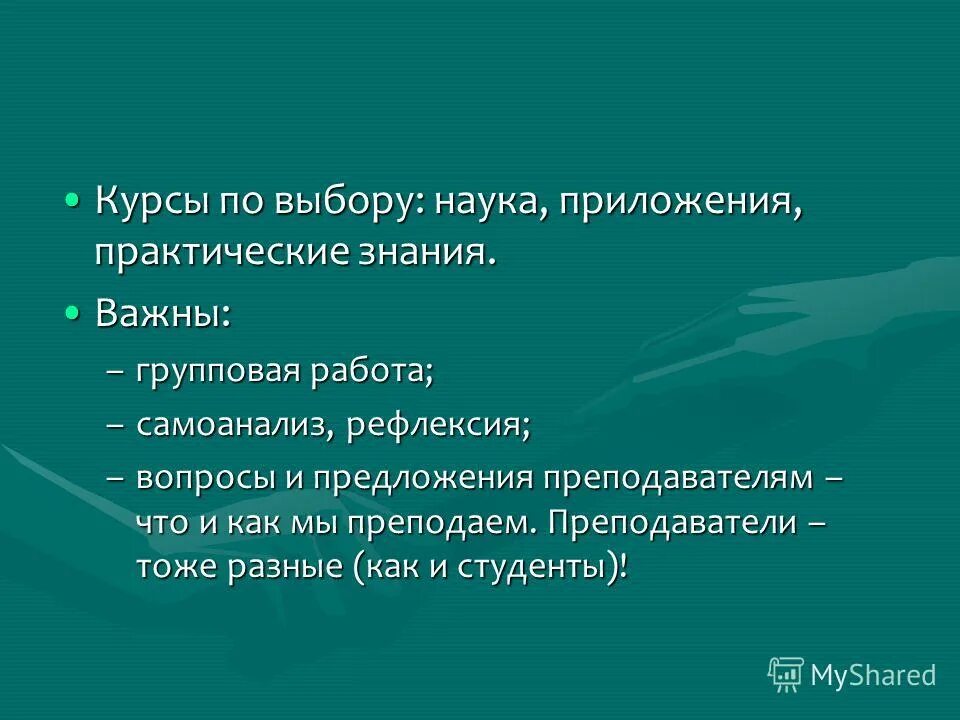 • Курсы по выбору: наука, приложения, практические знания.

• Важны:

– групповая работа;

– самоанализ, рефлексия;

– вопросы и предложения преподавателям – что и как мы преподаем. Преподаватели – тоже разные (как и студенты)!

MyShared